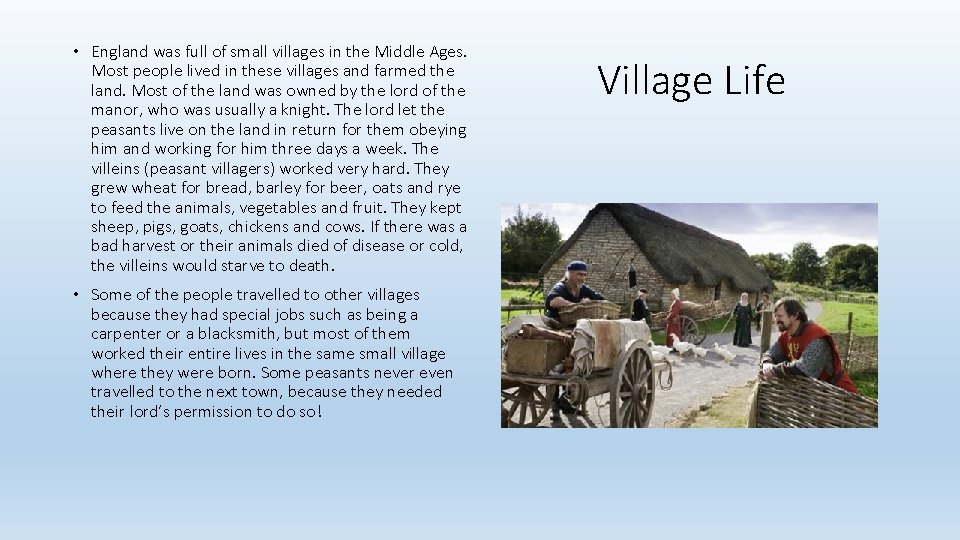 Village Life

• England was full of small villages in the Middle Ages. Most people lived in these villages and farmed the land. Most of the land was owned by the lord of the manor, who was usually a knight. The lord let the peasants live on the land in return for them obeying him and working for him three days a week. The villeins (peasant villagers) worked very hard. They grew wheat for bread, barley for beer, oats and rye to feed the animals, vegetables and fruit. They kept sheep, pigs, goats, chickens and cows. If there was a bad harvest or their animals died of disease or cold, the villeins would starve to death.

• Some of the people travelled to other villages because they had special jobs such as being a carpenter or a blacksmith, but most of them worked their entire lives in the same small village where they were born. Some peasants never even travelled to the next town, because they needed their lord's permission to do so!